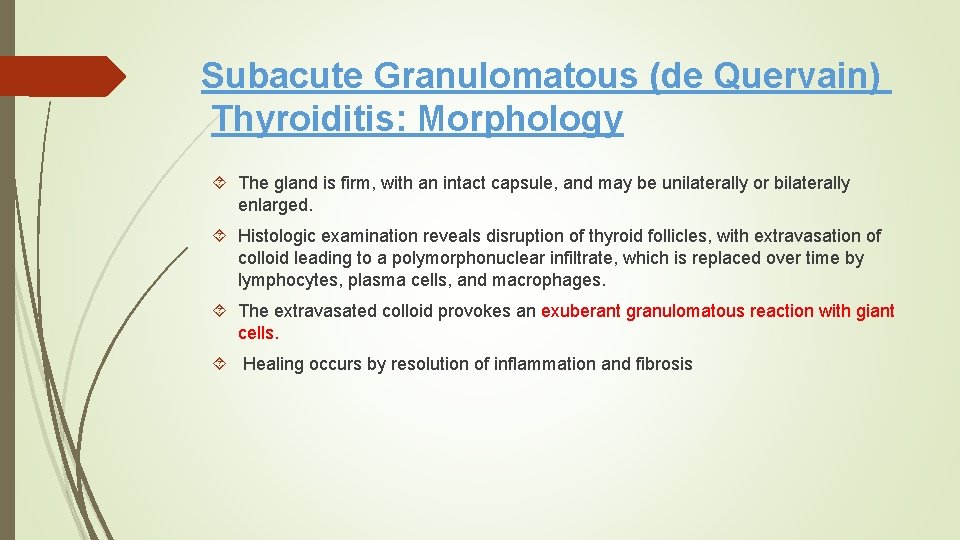 Subacute Granulomatous (de Quervain) Thyroiditis: Morphology

The gland is firm, with an intact capsule, and may be unilaterally or bilaterally enlarged.

Histologic examination reveals disruption of thyroid follicles, with extravasation of colloid leading to a polymorphonuclear infiltrate, which is replaced over time by lymphocytes, plasma cells, and macrophages.

The extravasated colloid provokes an exuberant granulomatous reaction with giant cells.

Healing occurs by resolution of inflammation and fibrosis